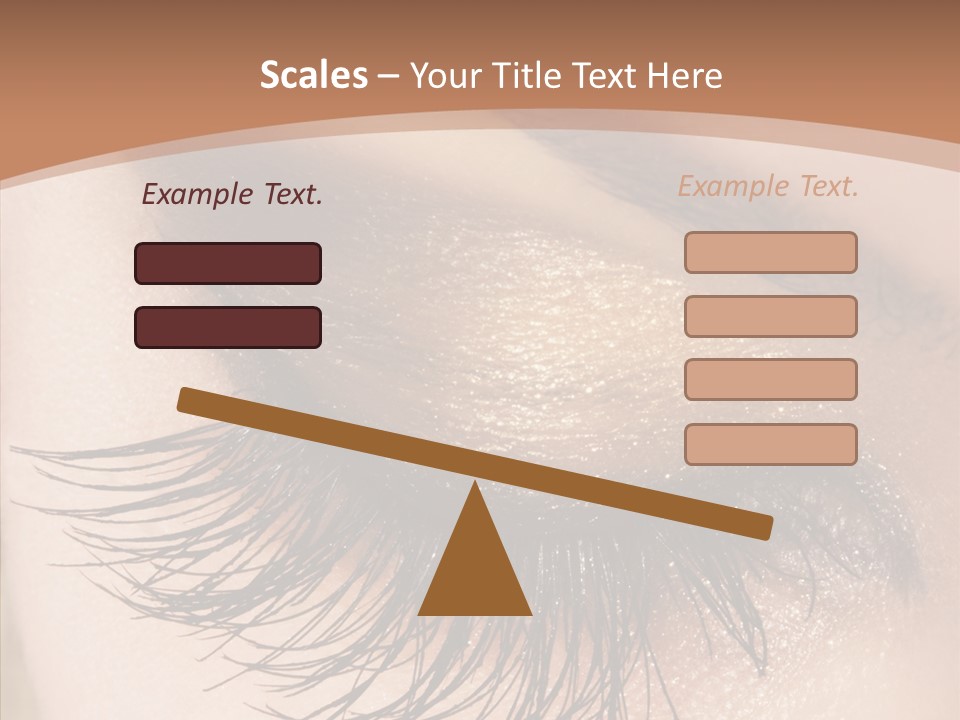 Scales – Your Title Text Here

Example Text.

Example Text.